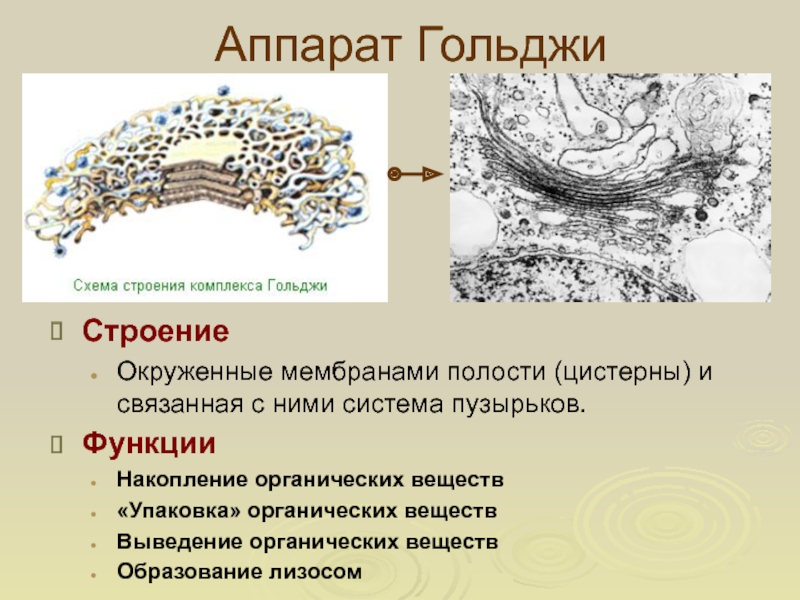 Аппарат Гольджи

Схема строения комплекса Гольджи

Строение

Окруженные мембранами полости (цистерны) и связанная с ними система пузырьков.

Функции

Накопление органических веществ

«Упаковка» органических веществ

Выведение органических веществ

Образование лизосом